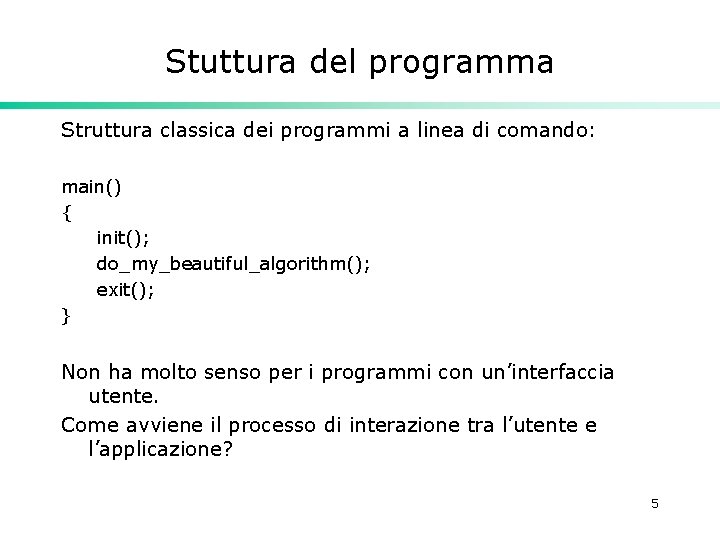 Stuttura del programma

Struttura classica dei programmi a linea di comando:

main()
{
init();
do_my_beautiful_algorithm();
exit();
}

Non ha molto senso per i programmi con un’interfaccia utente.

Come avviene il processo di interazione tra l’utente e l’applicazione?

5